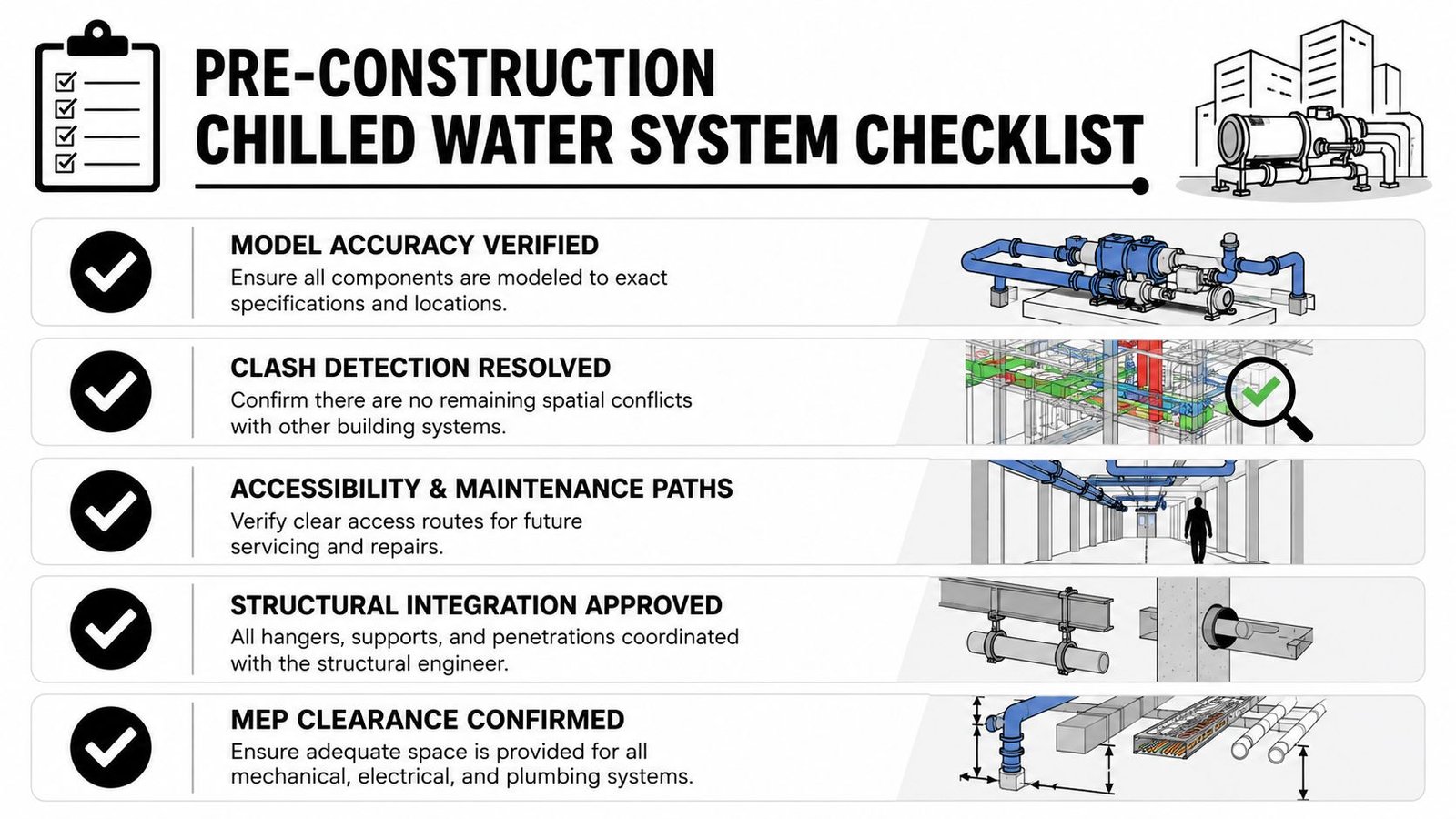 PRE-CONSTRUCTION CHILLED WATER SYSTEM CHECKLIST

MODEL ACCURACY VERIFIED
Ensure all components are modeled to exact specifications and locations.

CLASH DETECTION RESOLVED
Confirm there are no remaining spatial conflicts with other building systems.

ACCESSIBILITY & MAINTENANCE PATHS
Verify clear access routes for future servicing and repairs.

STRUCTURAL INTEGRATION APPROVED
All hangers, supports, and penetrations coordinated with the structural engineer.

MEP CLEARANCE CONFIRMED
Ensure adequate space is provided for all mechanical, electrical, and plumbing systems.